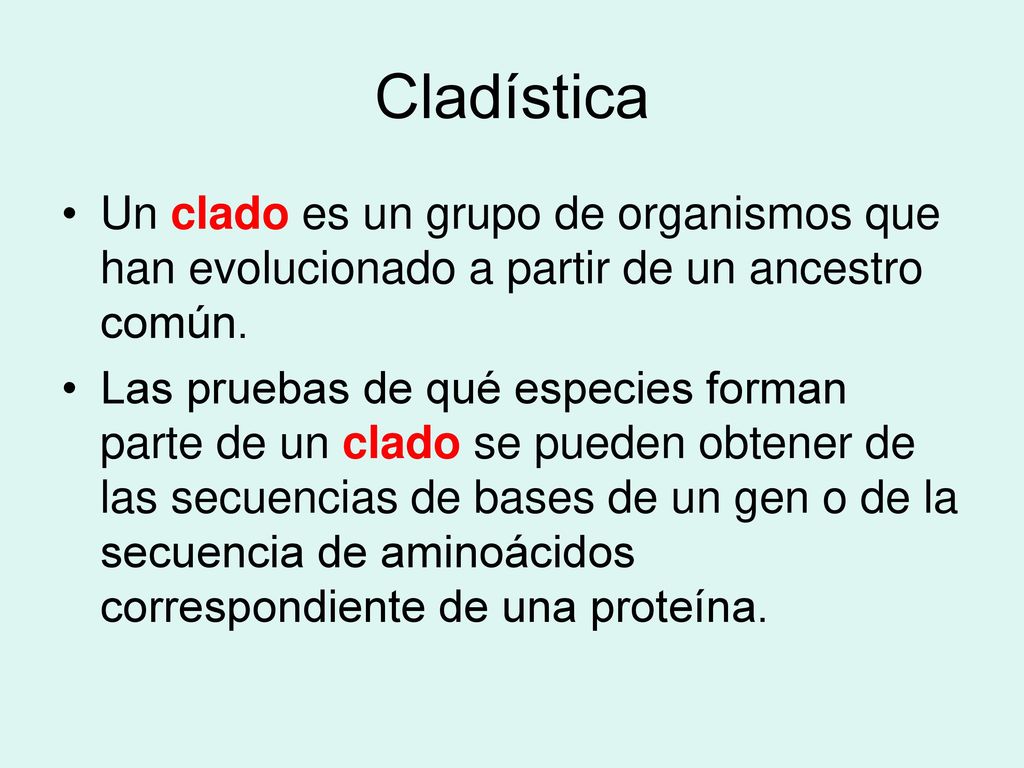 Cladística

• Un clado es un grupo de organismos que han evolucionado a partir de un ancestro común.

• Las pruebas de qué especies forman parte de un clado se pueden obtener de las secuencias de bases de un gen o de la secuencia de aminoácidos correspondiente de una proteína.